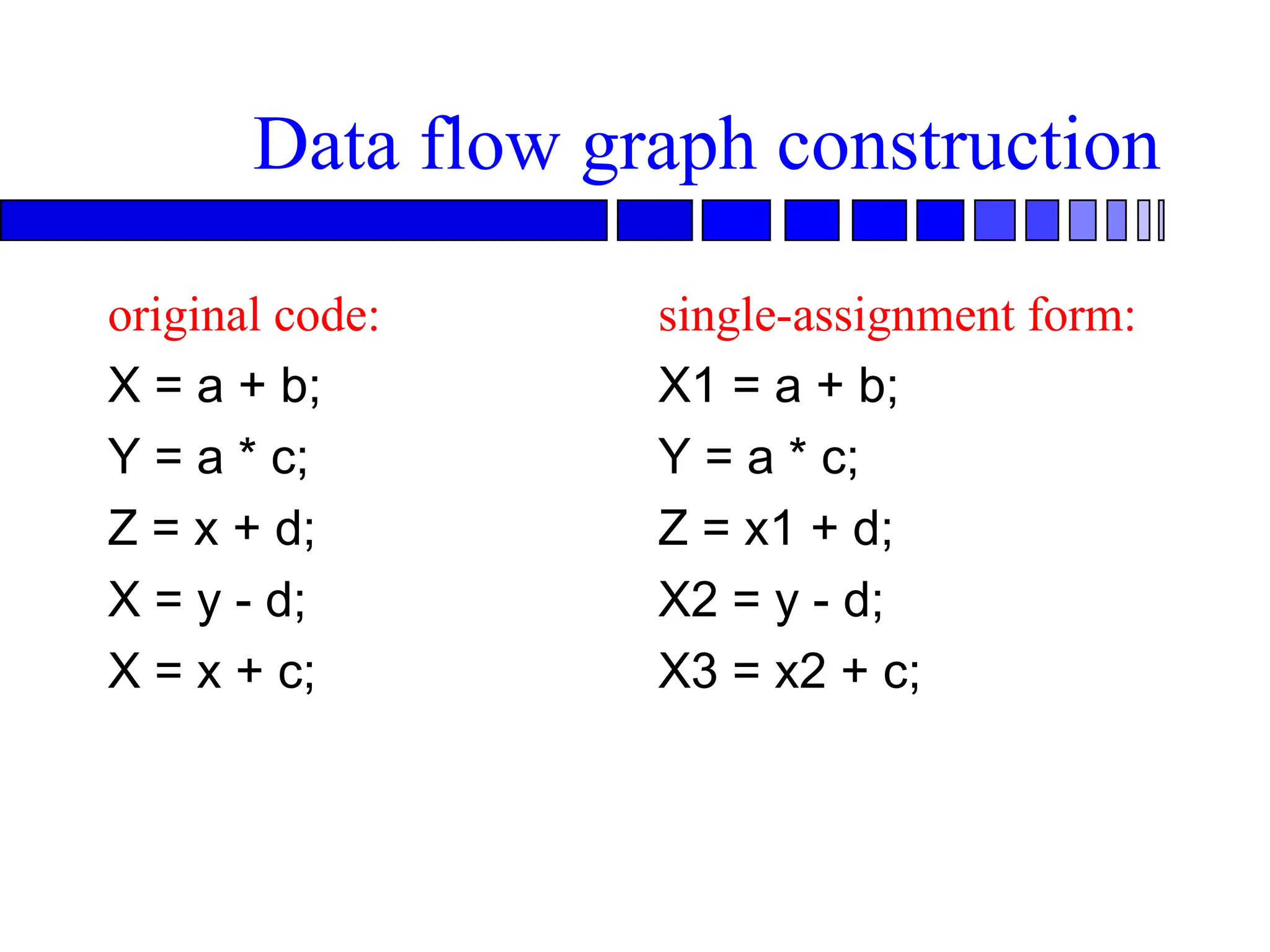 Data flow graph construction

original code:

X = a + b;

Y = a * c;

Z = x + d;

X = y - d;

X = x + c;

single-assignment form:

X1 = a + b;

Y = a * c;

Z = x1 + d;

X2 = y - d;

X3 = x2 + c;